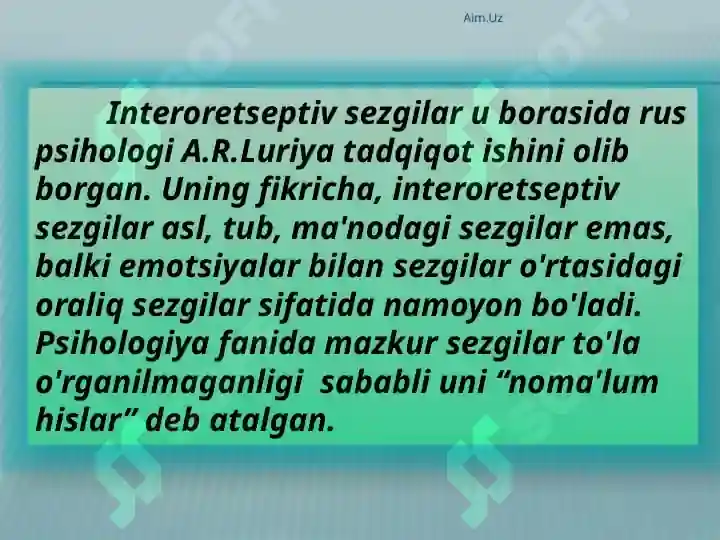 Aim.Uz

Interoretseptiv sezgilar u borasida rus psihologi A.R.Luriya tadqiqot ishini olib borgan. Uning fikricha, interoretseptiv sezgilar asl, tub, ma'nodagi sezgilar emas, balki emotsiyalar bilan sezgilar o'rtasidagi oraliq sezgilar sifatida namoyon bo'ladi. Psihologiya fanida mazkur sezgilar to'la o'rganilmaganligi sababli uni “noma'lum hislar” deb atalgan.